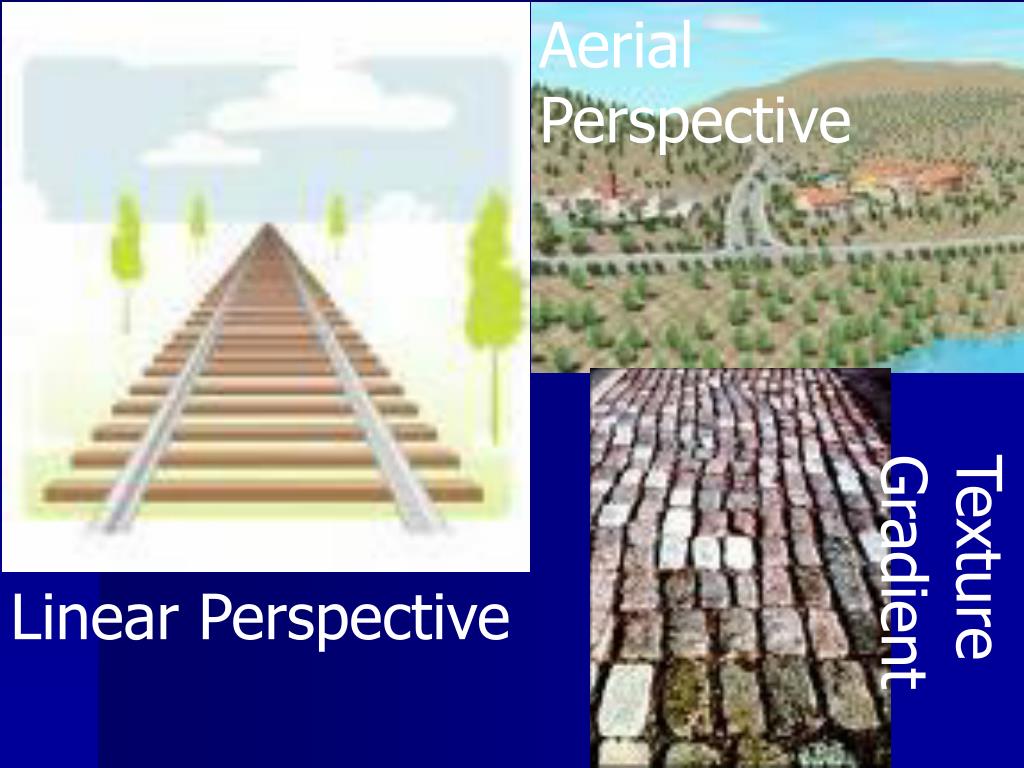 Aerial Perspective

Linear Perspective

Texture Gradient